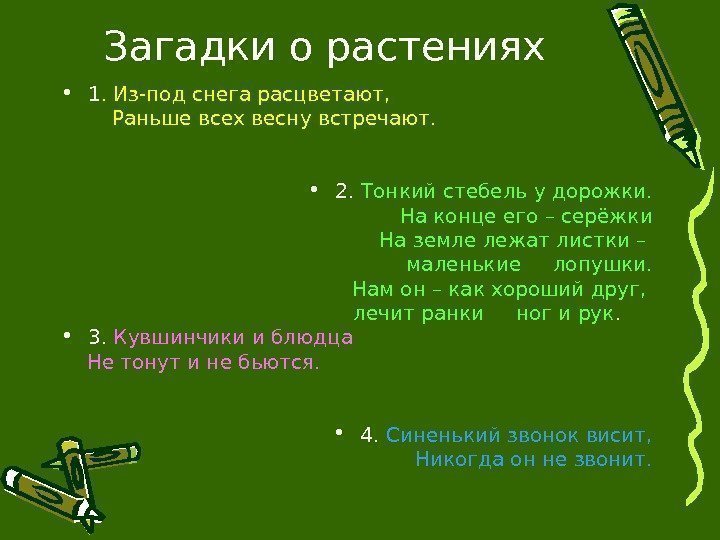 Загадки о растениях

• 1. Из-под снега расцветают,
Раньше всех весну встречают.

• 2. Тонкий стебель у дорожки.
На конце его – серёжки
На земле лежат листки –
маленькие лопушки.
Нам он – как хороший друг,
лечит ранки ног и рук.

• 3. Кувшинчики и блюдца
Не тонут и не бьются.

• 4. Синенький звонок висит,
Никогда он не звонит.